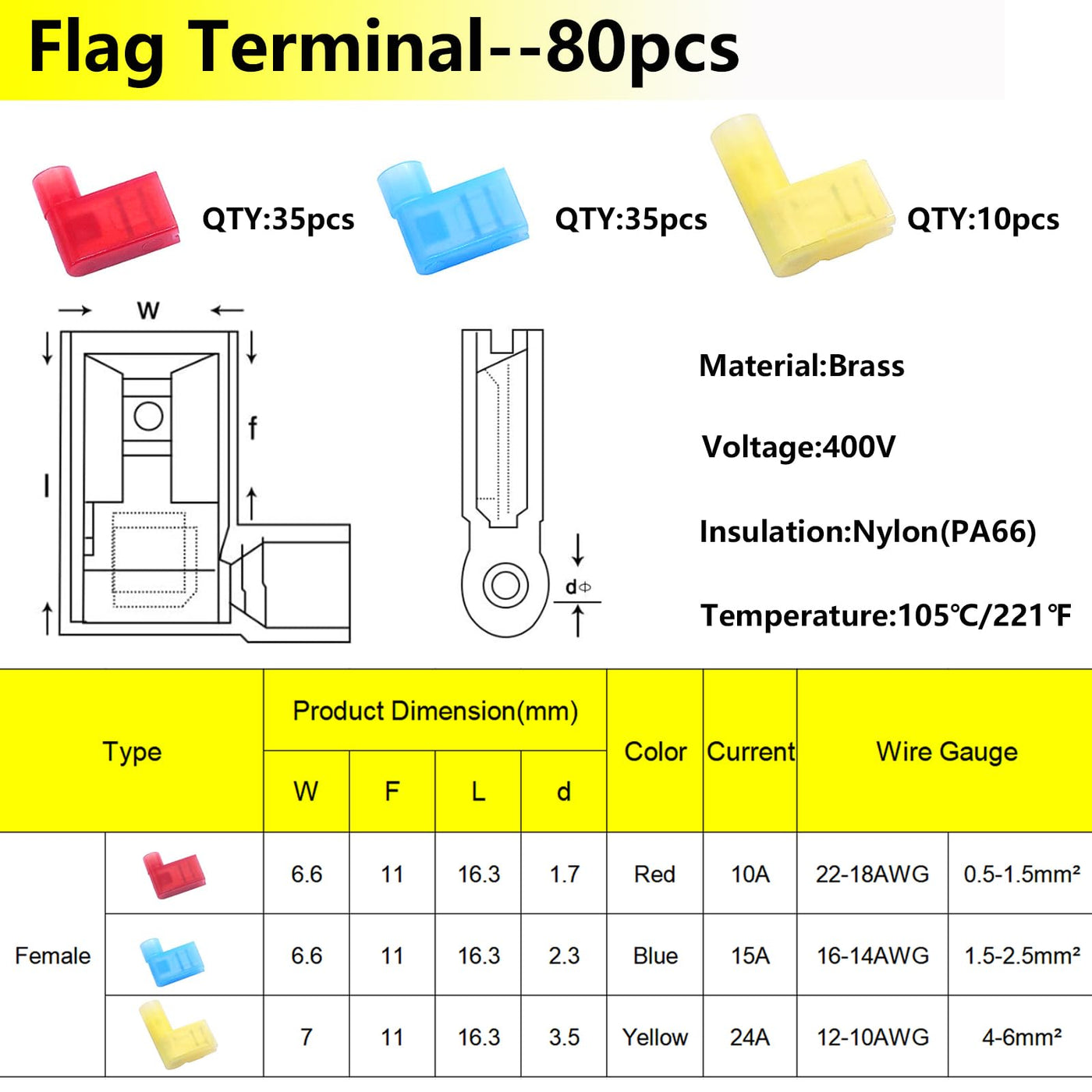 Flag Terminal--80pcs

QTY:35pcs

QTY:35pcs

QTY:10pcs

W

f

l

dΦ

Material:Brass

Voltage:400V

Insulation:Nylon(PA66)

Temperature:105℃/221℉

| Type | | Product Dimension(mm) | | | | Color | Current | Wire Gauge | |
|---|---|---|---|---|---|---|---|---|---|
| | | W | F | L | d | | | | |
| Female | | 6.6 | 11 | 16.3 | 1.7 | Red | 10A | 22-18AWG | 0.5-1.5mm² |
| | | 6.6 | 11 | 16.3 | 2.3 | Blue | 15A | 16-14AWG | 1.5-2.5mm² |
| | | 7 | 11 | 16.3 | 3.5 | Yellow | 24A | 12-10AWG | 4-6mm² |